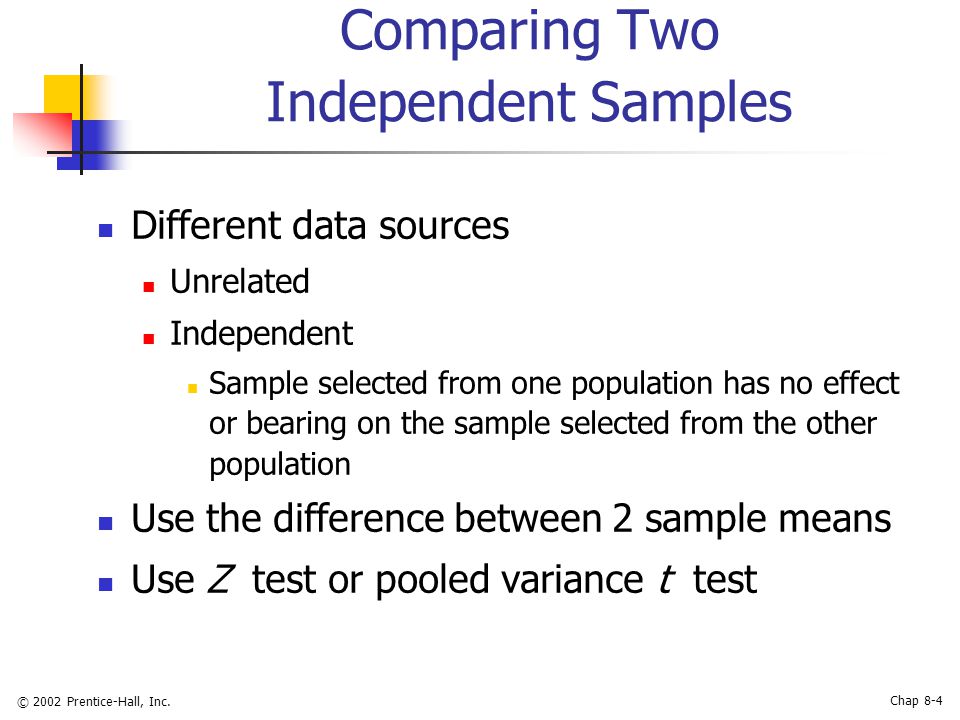 Comparing Two Independent Samples

Different data sources

Unrelated

Independent

Sample selected from one population has no effect or bearing on the sample selected from the other population

Use the difference between 2 sample means

Use $Z$ test or pooled variance $t$ test

© 2002 Prentice-Hall, Inc.

Chap 8-4